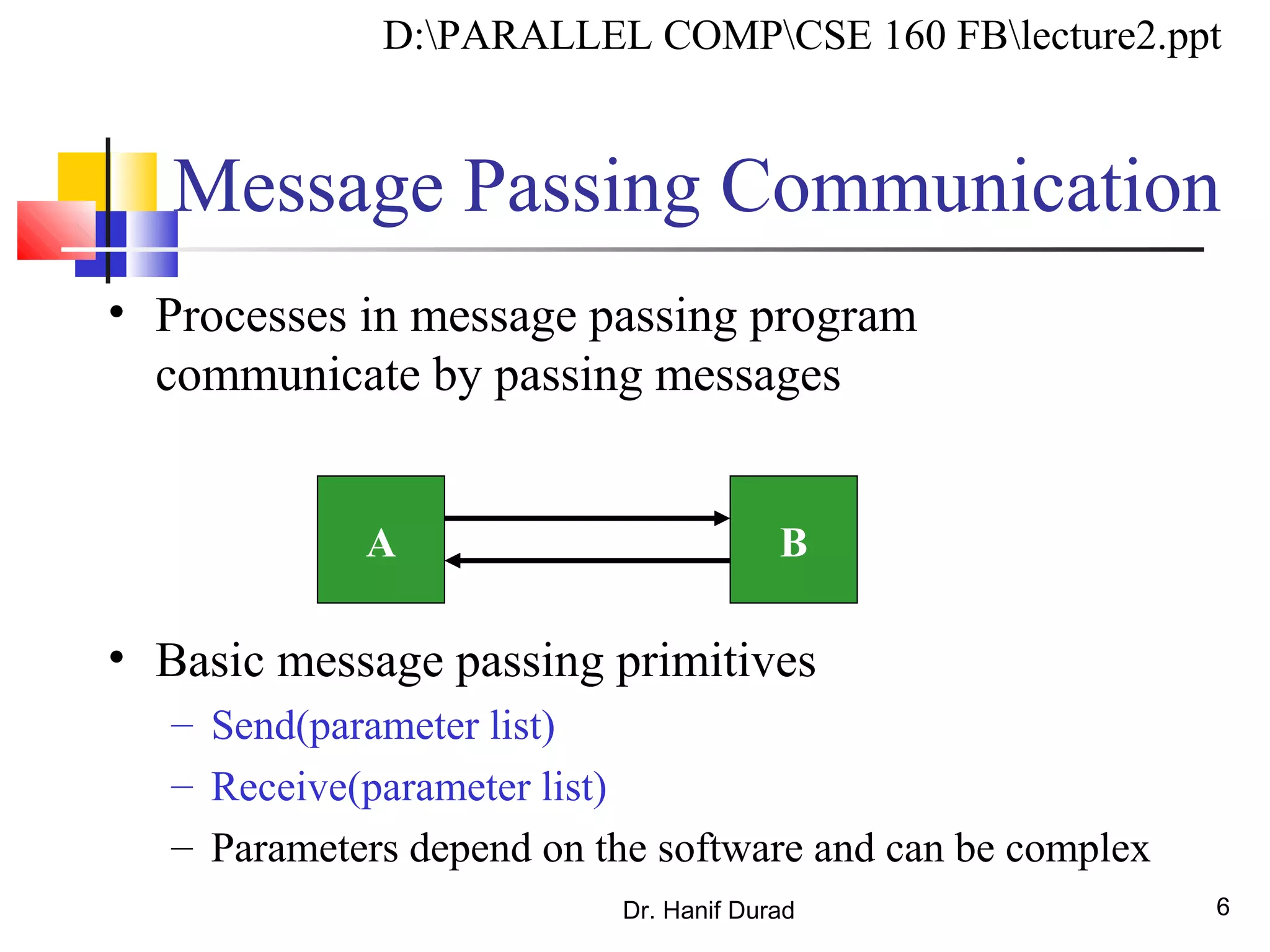 D:\PARALLEL COMP\CSE 160 FB\lecture2.ppt

Message Passing Communication

• Processes in message passing program communicate by passing messages

A

B

• Basic message passing primitives
– Send(parameter list)
– Receive(parameter list)
– Parameters depend on the software and can be complex

Dr. Hanif Durad

6